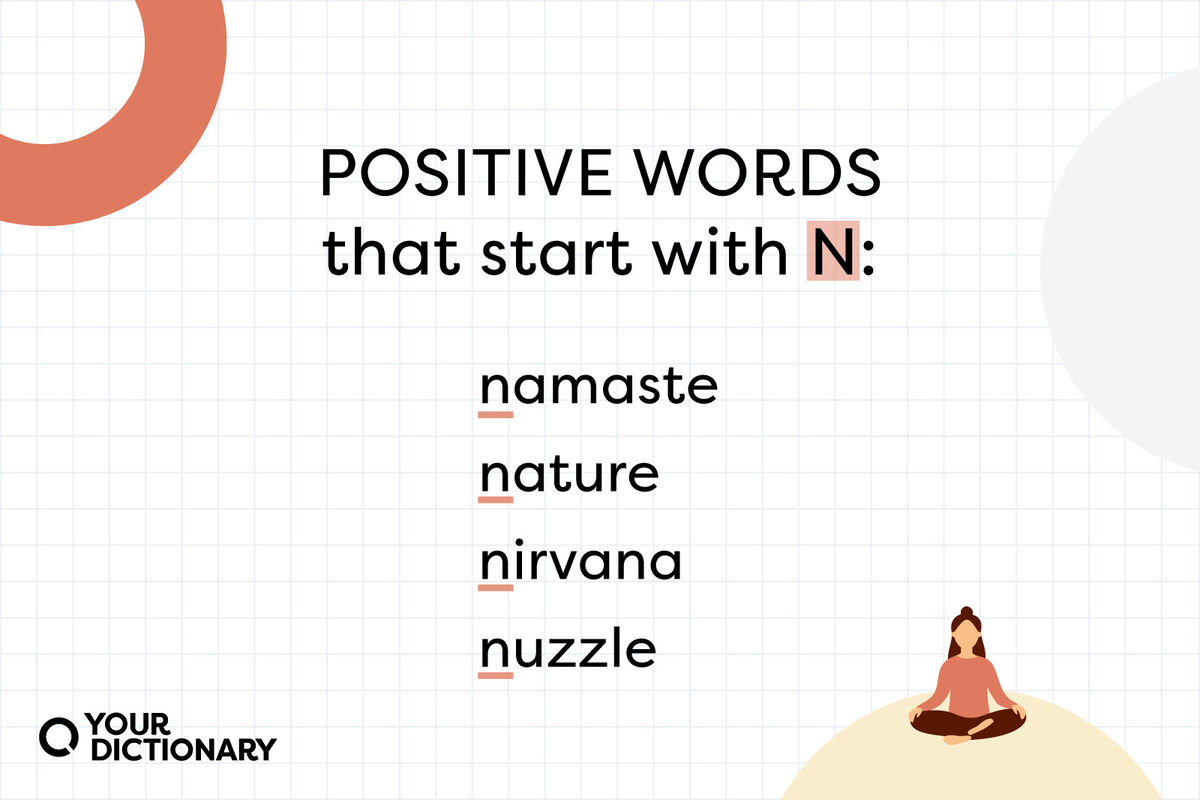 POSITIVE WORDS that start with N:

namaste

nature

nirvana

nuzzle

YOUR DICTIONARY